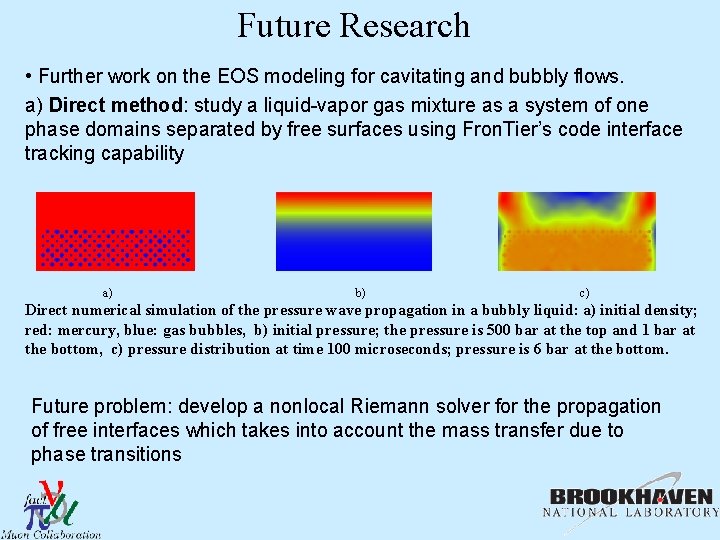 Future Research

• Further work on the EOS modeling for cavitating and bubbly flows.

a) **Direct method**: study a liquid-vapor gas mixture as a system of one phase domains separated by free surfaces using FronTier's code interface tracking capability

a)

b)

c)

Direct numerical simulation of the pressure wave propagation in a bubbly liquid: a) initial density; red: mercury, blue: gas bubbles, b) initial pressure; the pressure is 500 bar at the top and 1 bar at the bottom, c) pressure distribution at time 100 microseconds; pressure is 6 bar at the bottom.

Future problem: develop a nonlocal Riemann solver for the propagation of free interfaces which takes into account the mass transfer due to phase transitions

fact
Muon Collaboration

BROOKHAVEN
NATIONAL LABORATORY